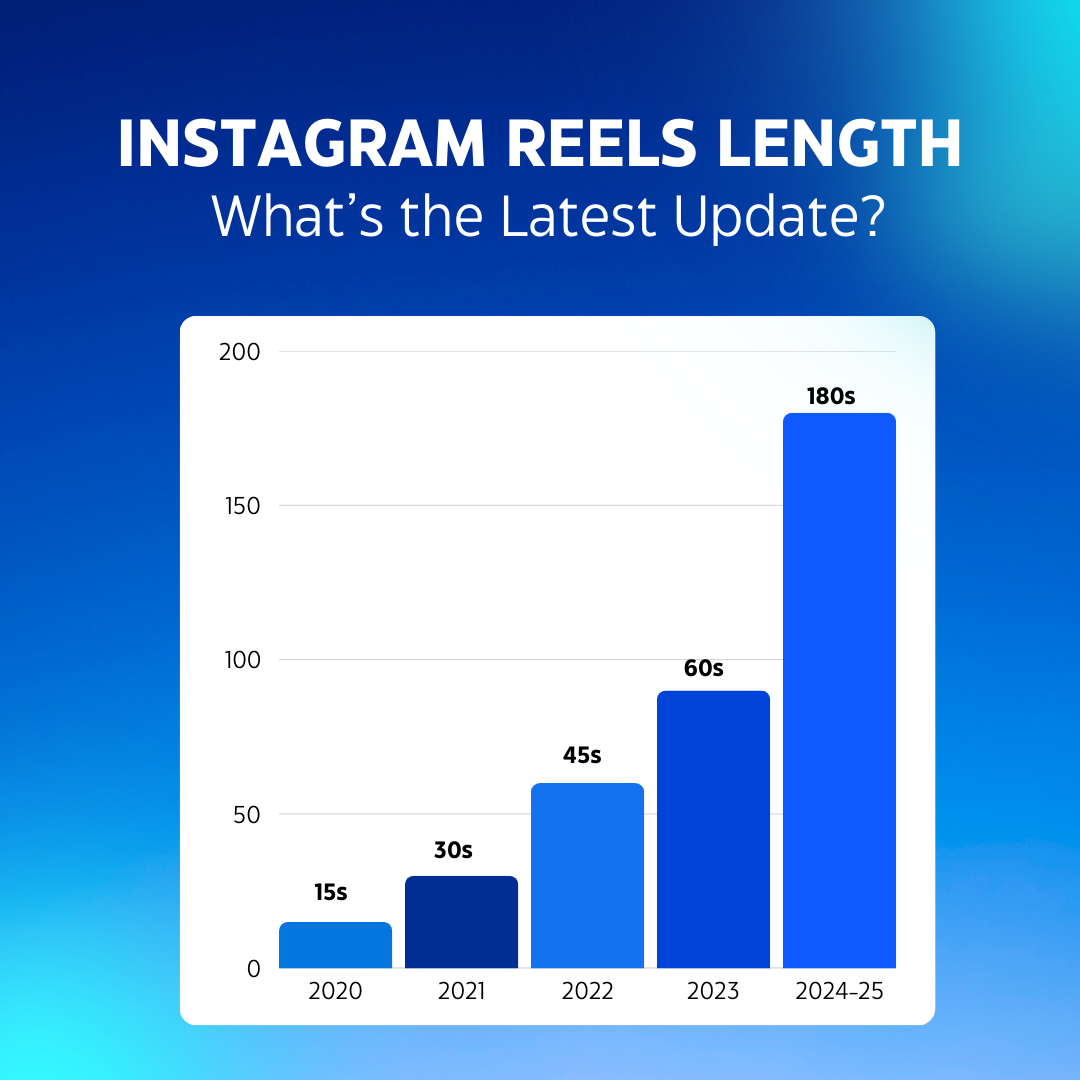 INSTAGRAM REELS LENGTH
What's the Latest Update?

200
150
100
50
0

15s
30s
45s
60s
180s

2020
2021
2022
2023
2024-25